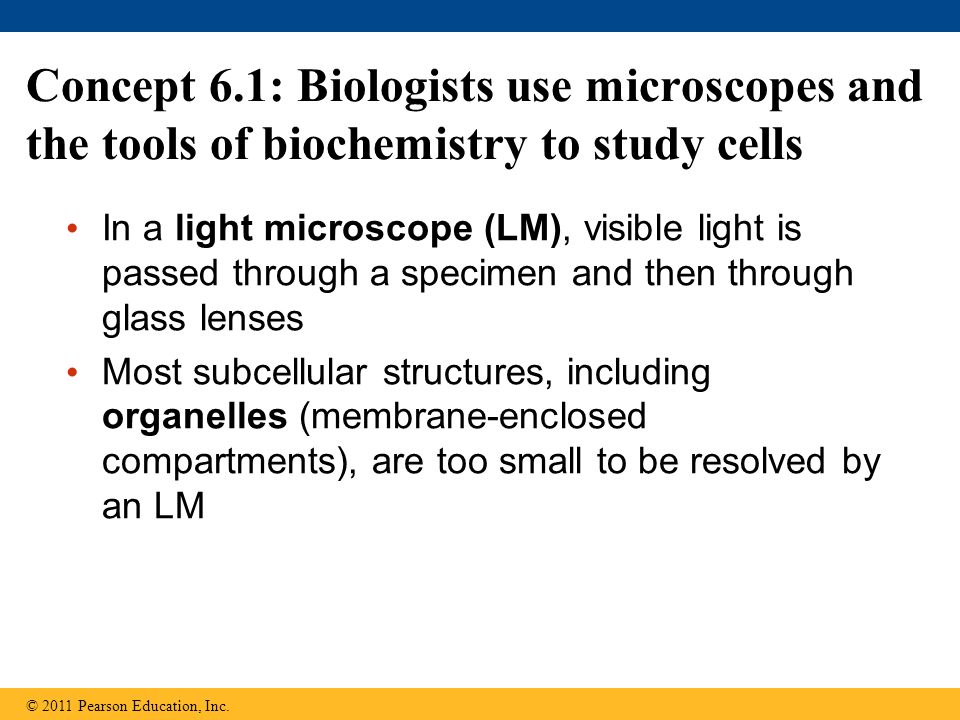 Concept 6.1: Biologists use microscopes and the tools of biochemistry to study cells

• In a light microscope (LM), visible light is passed through a specimen and then through glass lenses

• Most subcellular structures, including organelles (membrane-enclosed compartments), are too small to be resolved by an LM

© 2011 Pearson Education, Inc.